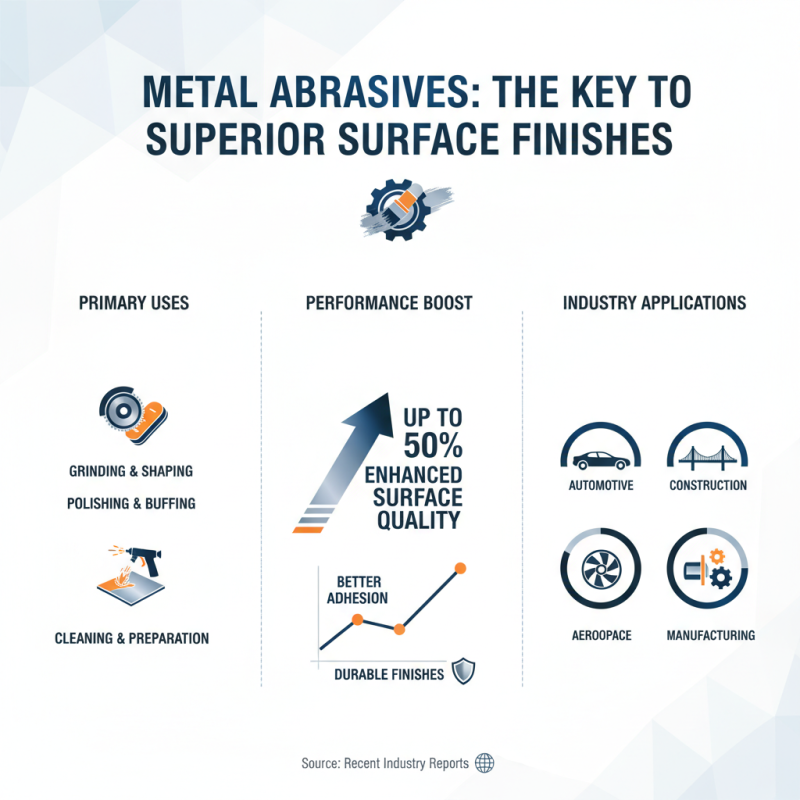 METAL ABRASIVES: THE KEY TO SUPERIOR SURFACE FINISHES

PRIMARY USES

GRINDING & SHAPING

POLISHING & BUFFING

CLEANING & PREPARATION

PERFORMANCE BOOST

UP TO 50% ENHANCED SURFACE QUALITY

BETTER ADHESION

DURABLE FINISHES

INDUSTRY APPLICATIONS

AUTOMOTIVE

CONSTRUCTION

AEROOPACE

MANUFACTURING

Source: Recent Industry Reports